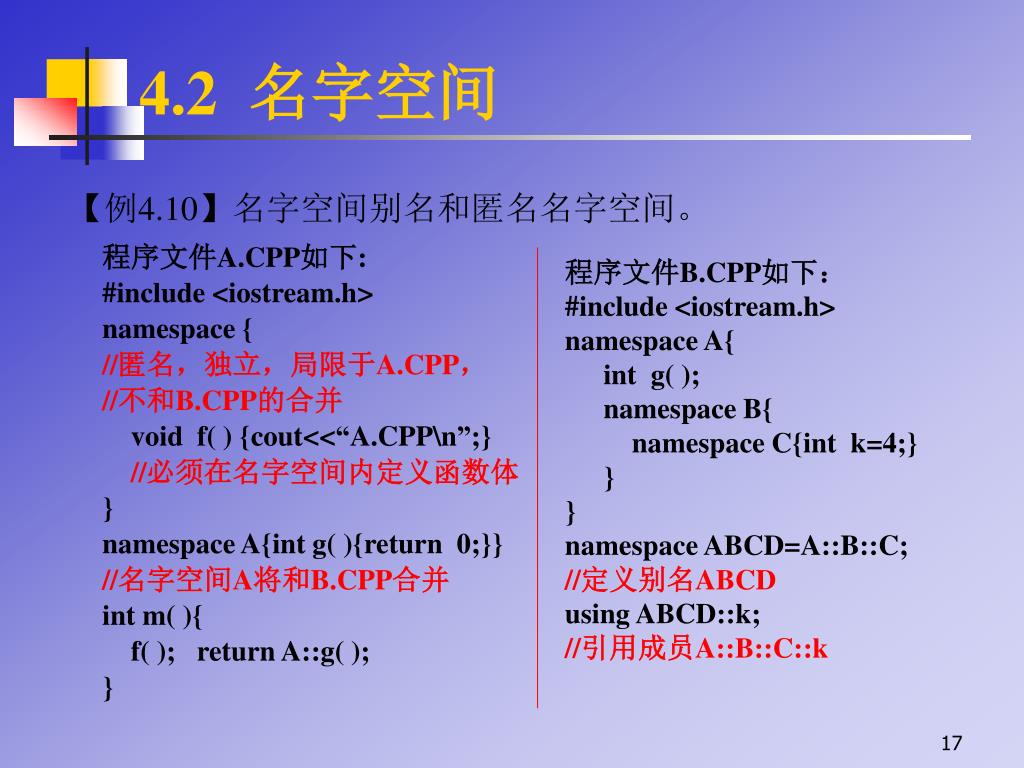 4.2 名字空间

【例4.10】名字空间别名和匿名名字空间。

程序文件A.CPP如下:
#include <iostream.h>
namespace {
//匿名，独立，局限于A.CPP，
//不和B.CPP的合并
void f( ) {cout<<“A.CPP\n”;}
//必须在名字空间内定义函数体
}
namespace A{int g( ){return 0;}}
//名字空间A将和B.CPP合并
int m( ){
f( ); return A::g( );
}

程序文件B.CPP如下：
#include <iostream.h>
namespace A{
int g( );
namespace B{
namespace C{int k=4;}
}
}
namespace ABCD=A::B::C;
//定义别名ABCD
using ABCD::k;
//引用成员A::B::C::k

17